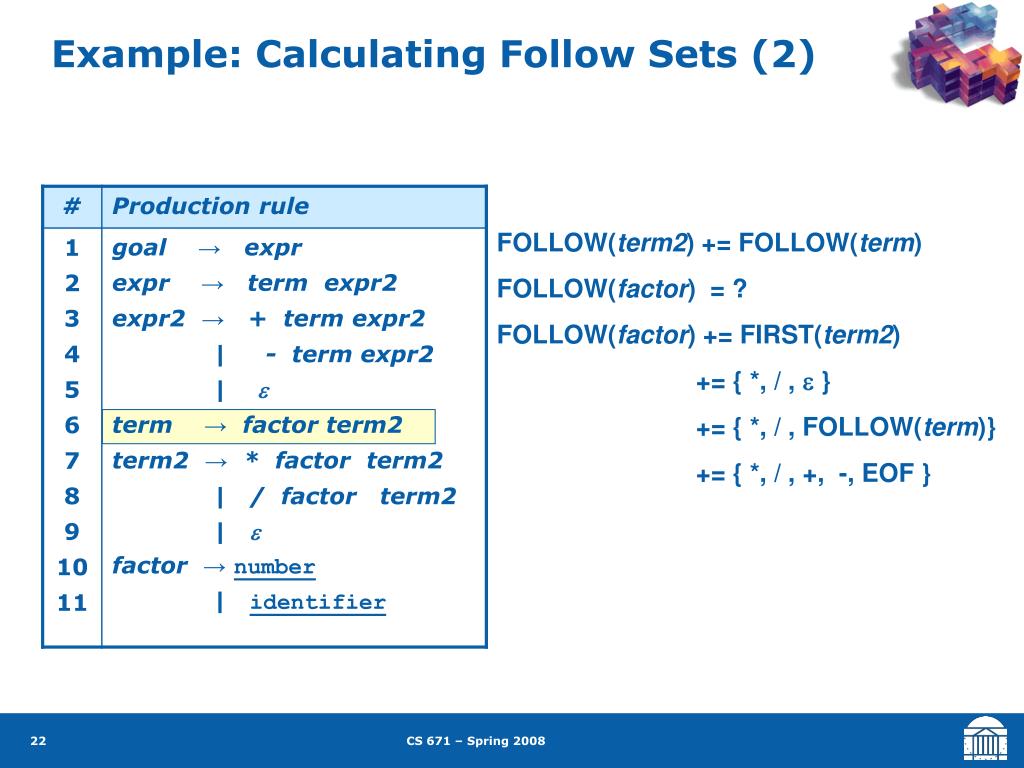 Example: Calculating Follow Sets (2)

| # | Production rule |
|---|---|
| 1 | goal → expr |
| 2 | expr → term expr2 |
| 3 | expr2 → + term expr2 |
| 4 | \| - term expr2 |
| 5 | \| $\varepsilon$ |
| 6 | term → factor term2 |
| 7 | term2 → * factor term2 |
| 8 | \| / factor term2 |
| 9 | \| $\varepsilon$ |
| 10 | factor → number |
| 11 | \| identifier |

FOLLOW(term2) += FOLLOW(term)

FOLLOW(factor) = ?

FOLLOW(factor) += FIRST(term2)

+= { *, / , $\varepsilon$ }

+= { *, / , FOLLOW(term)}

+= { *, / , +, -, EOF }

22

CS 671 – Spring 2008